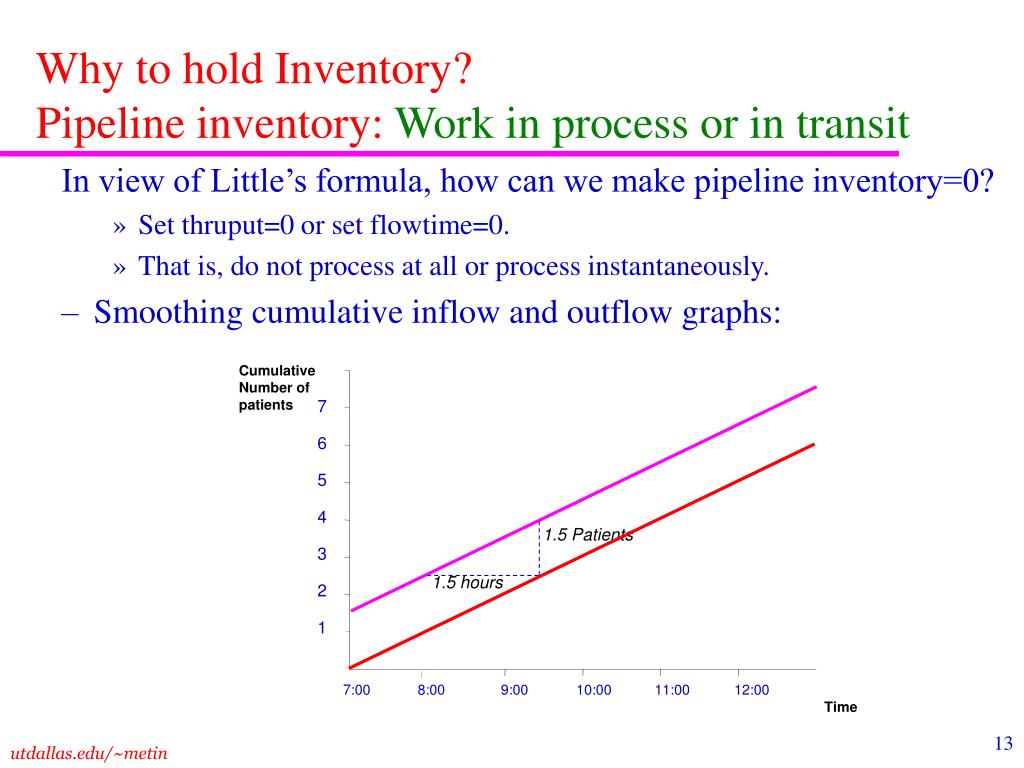 Why to hold Inventory?
Pipeline inventory: Work in process or in transit

In view of Little's formula, how can we make pipeline inventory=0?

» Set thruput=0 or set flowtime=0.

» That is, do not process at all or process instantaneously.

– Smoothing cumulative inflow and outflow graphs:

Cumulative Number of patients

7
6
5
4
3
2
1

1.5 Patients
1.5 hours

7:00
8:00
9:00
10:00
11:00
12:00
Time

utdallas.edu/~metin

13